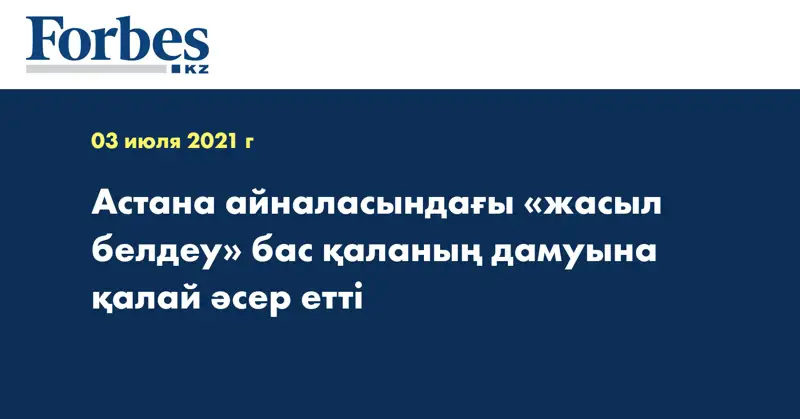 Forbes
KZ

03 июля 2021 г

Астана айналасындағы «жасыл белдеу» бас қаланың дамуына қалай әсер етті